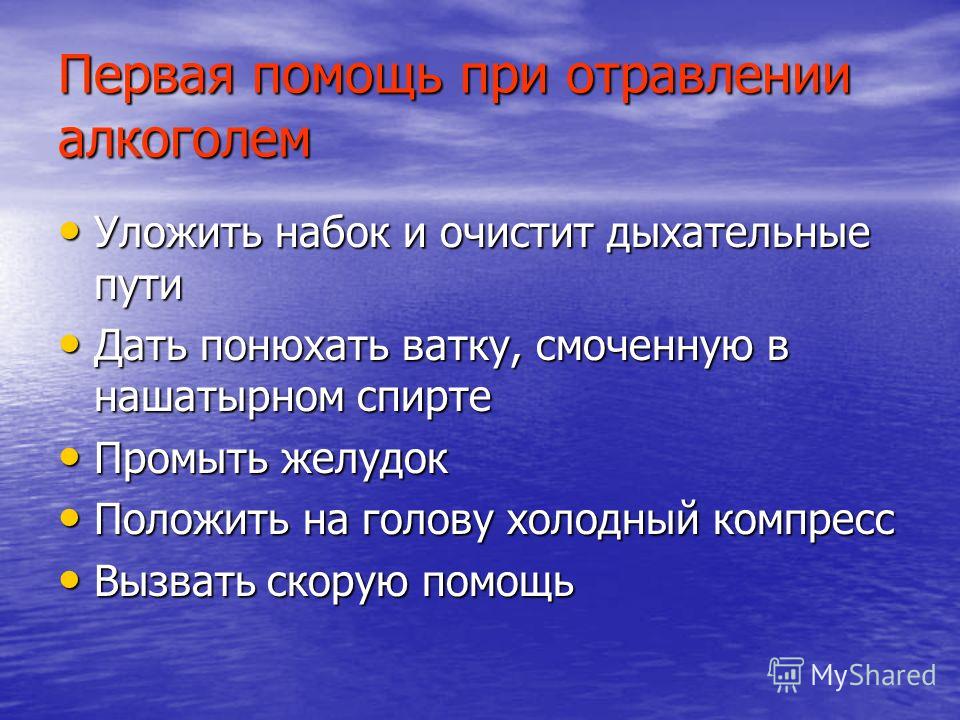 Первая помощь при отравлении алкоголем

• Уложить набок и очистит дыхательные пути
• Дать понюхать ватку, смоченную в нашатырном спирте
• Промыть желудок
• Положить на голову холодный компресс
• Вызвать скорую помощь

MyShared